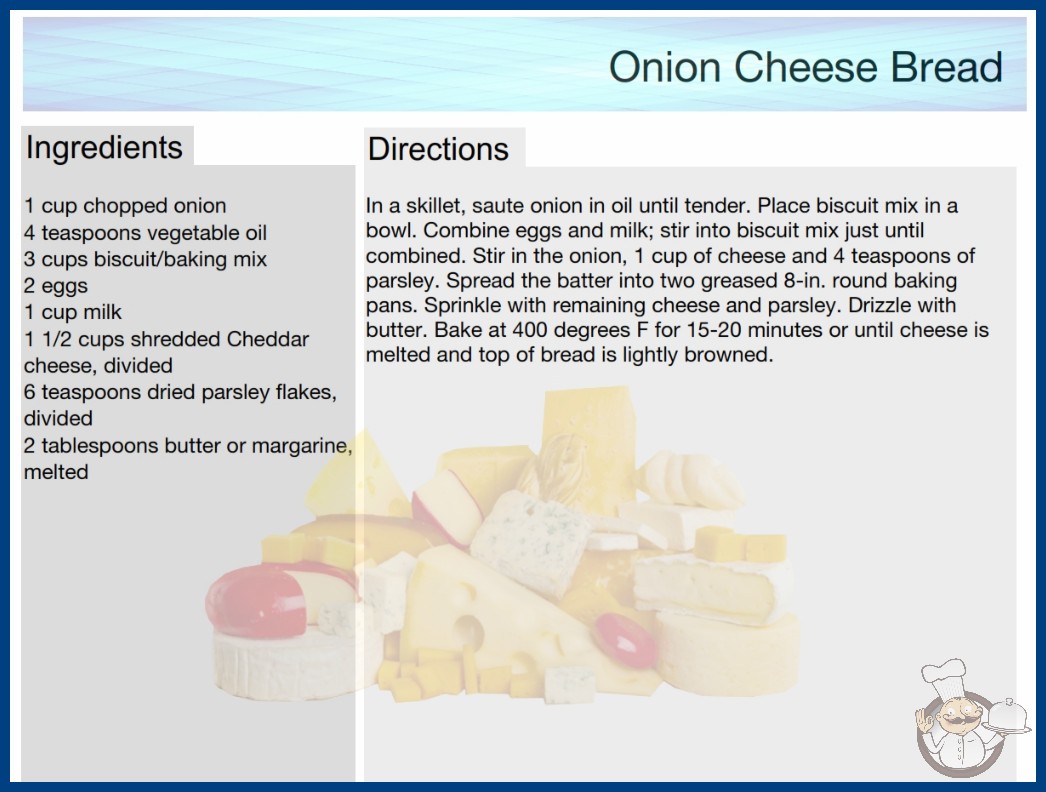 Onion Cheese Bread

Ingredients

1 cup chopped onion
4 teaspoons vegetable oil
3 cups biscuit/baking mix
2 eggs
1 cup milk
1 1/2 cups shredded Cheddar cheese, divided
6 teaspoons dried parsley flakes, divided
2 tablespoons butter or margarine, melted

Directions

In a skillet, saute onion in oil until tender. Place biscuit mix in a bowl. Combine eggs and milk; stir into biscuit mix just until combined. Stir in the onion, 1 cup of cheese and 4 teaspoons of parsley. Spread the batter into two greased 8-in. round baking pans. Sprinkle with remaining cheese and parsley. Drizzle with butter. Bake at 400 degrees F for 15-20 minutes or until cheese is melted and top of bread is lightly browned.